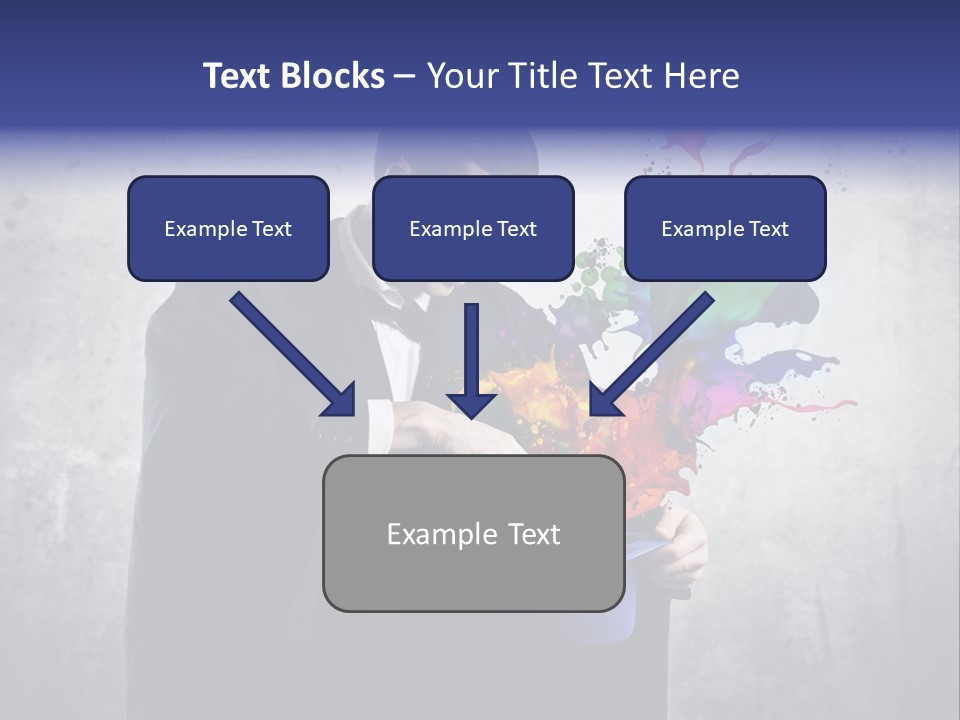 Text Blocks – Your Title Text Here

Example Text

Example Text

Example Text

Example Text